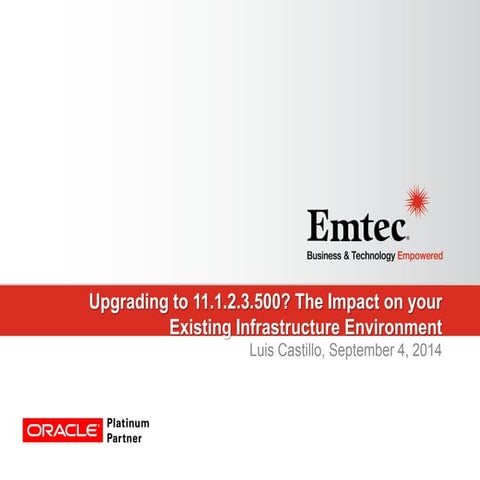 Emtec
Business & Technology Empowered

Upgrading to 11.1.2.3.500? The Impact on your Existing Infrastructure Environment

Luis Castillo, September 4, 2014

ORACLE Platinum Partner